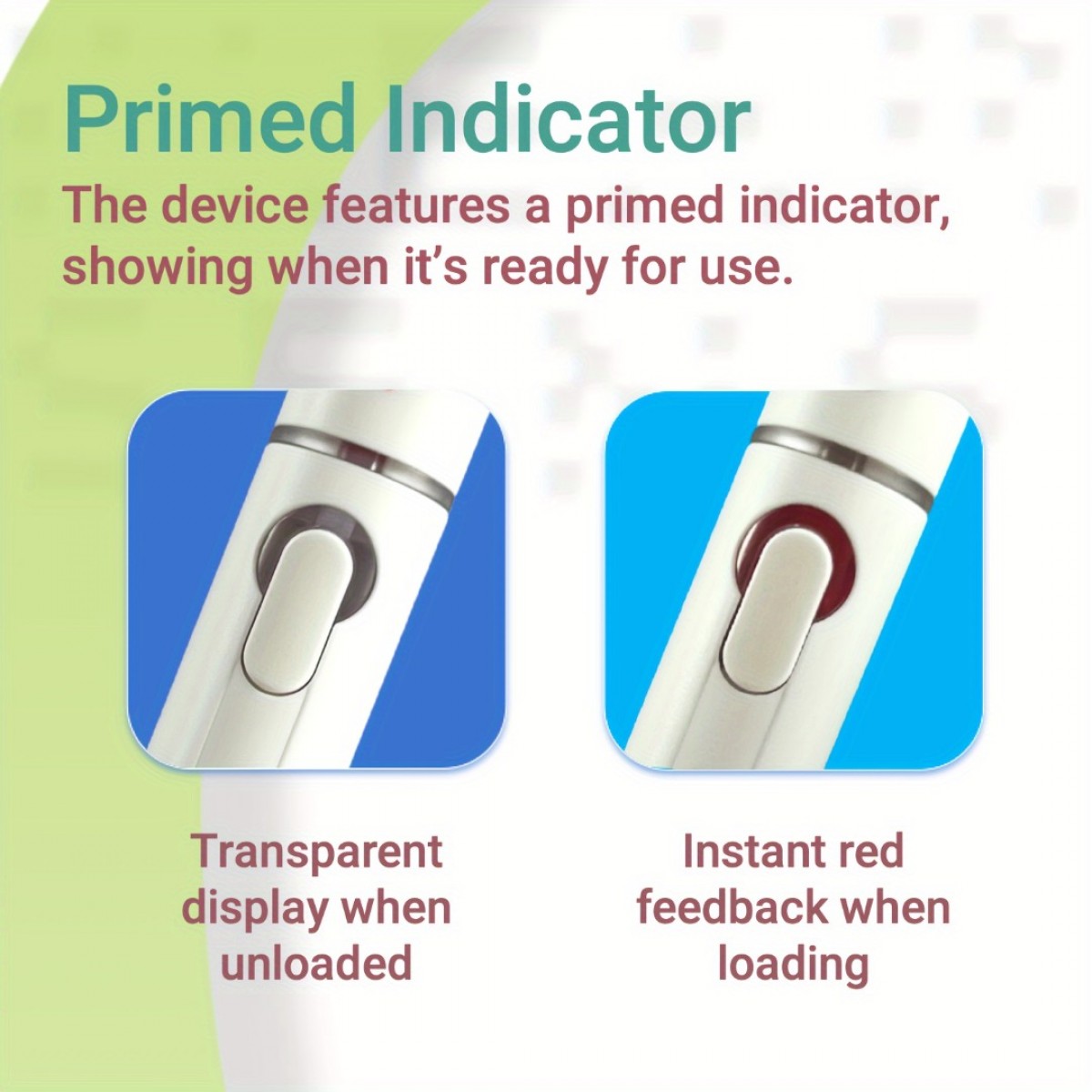 Primed Indicator

The device features a primed indicator, showing when it's ready for use.

Transparent display when unloaded

Instant red feedback when loading